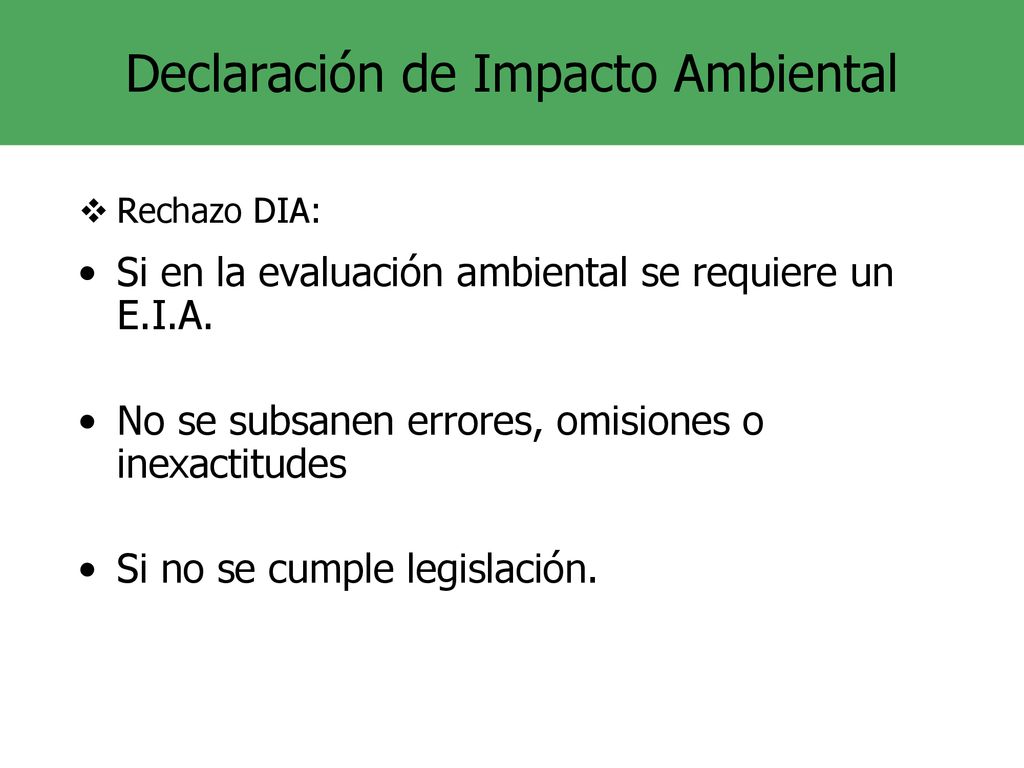 Declaración de Impacto Ambiental

❖ Rechazo DIA:

• Si en la evaluación ambiental se requiere un E.I.A.

• No se subsanen errores, omisiones o inexactitudes

• Si no se cumple legislación.